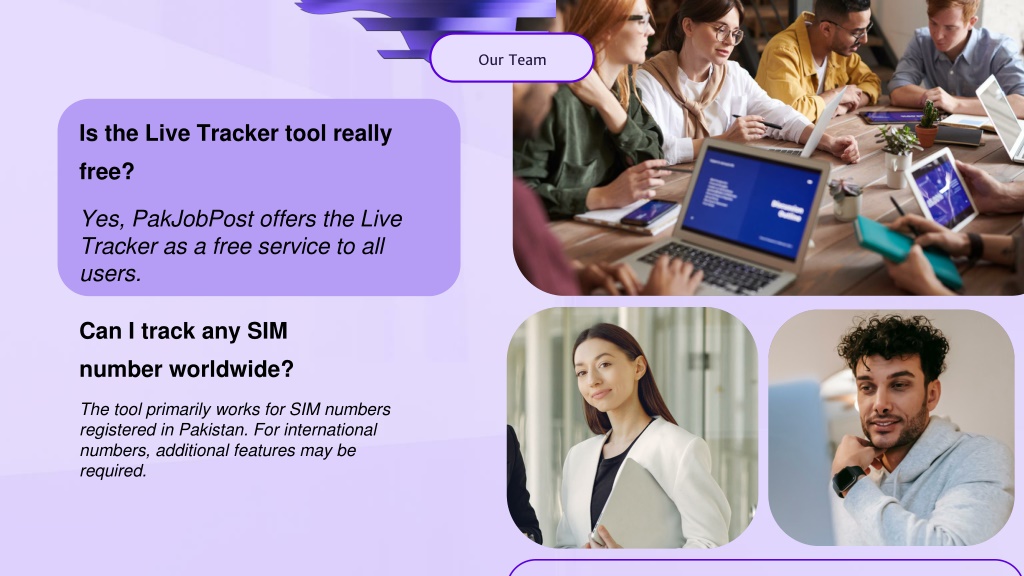 Our Team

Is the Live Tracker tool really free?

Yes, PakJobPost offers the Live Tracker as a free service to all users.

Can I track any SIM number worldwide?

The tool primarily works for SIM numbers registered in Pakistan. For international numbers, additional features may be required.